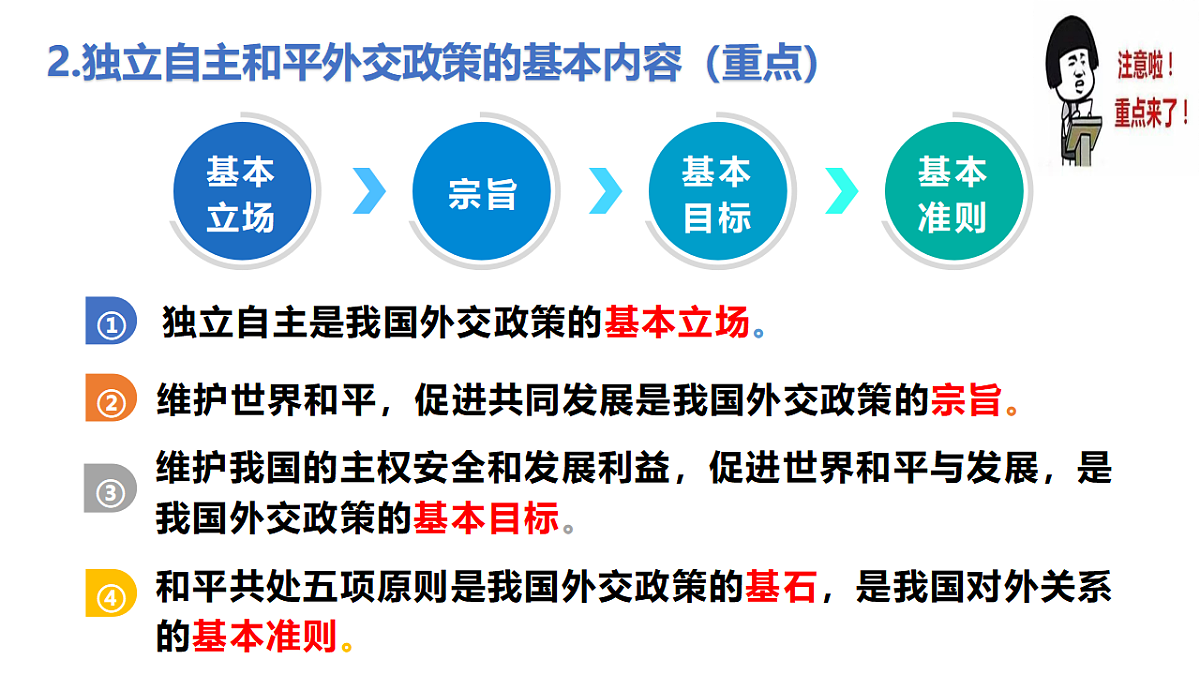 2.独立自主和平外交政策的基本内容（重点）

注意啦！
重点来了！

基本立场

宗旨

基本目标

基本准则

① 独立自主是我国外交政策的基本立场。

② 维护世界和平，促进共同发展是我国外交政策的宗旨。

③ 维护我国的主权安全和发展利益，促进世界和平与发展，是我国外交政策的基本目标。

④ 和平共处五项原则是我国外交政策的基石，是我国对外关系的基本准则。